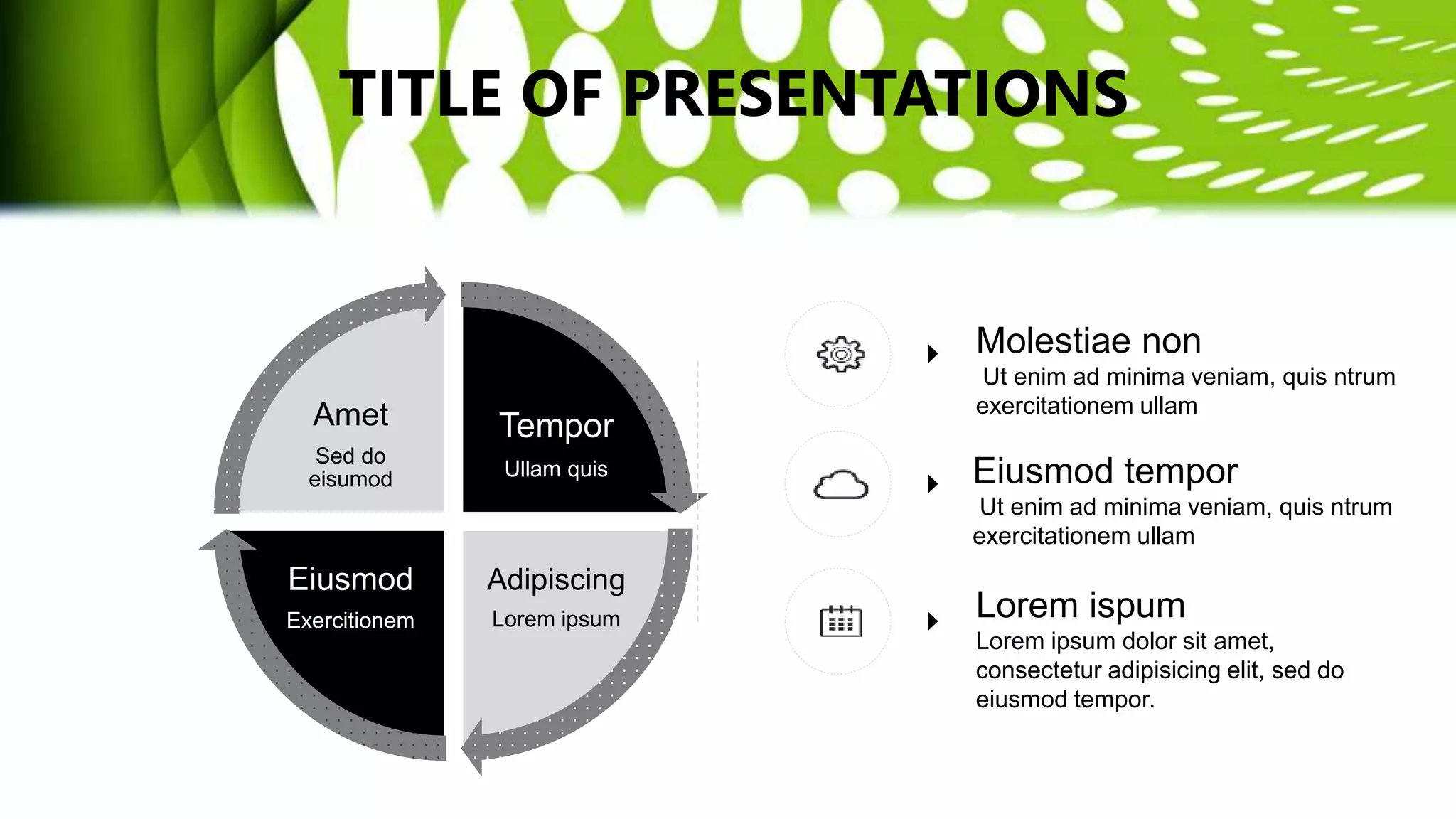 TITLE OF PRESENTATIONS

Amet
Sed do eisumod

Tempor
Ullam quis

Eiusmod
Exercitionem

Adipiscing
Lorem ipsum

Molestiae non
Ut enim ad minima veniam, quis ntrum exercitationem ullam

Eiusmod tempor
Ut enim ad minima veniam, quis ntrum exercitationem ullam

Lorem ispum
Lorem ipsum dolor sit amet, consectetur adipisicing elit, sed do eiusmod tempor.